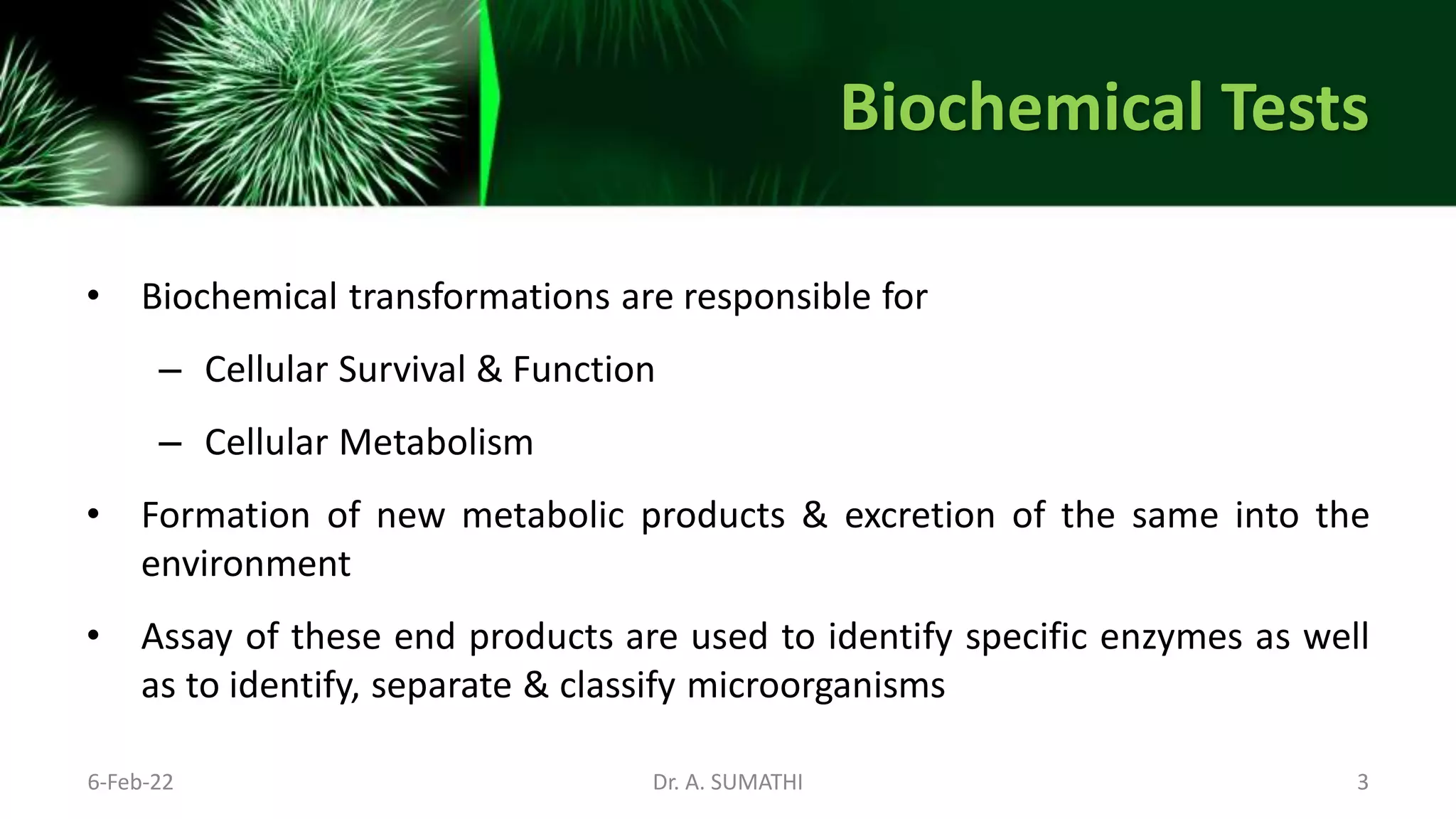 Biochemical Tests

• Biochemical transformations are responsible for

– Cellular Survival & Function

– Cellular Metabolism

• Formation of new metabolic products & excretion of the same into the environment

• Assay of these end products are used to identify specific enzymes as well as to identify, separate & classify microorganisms

6-Feb-22 Dr. A. SUMATHI 3